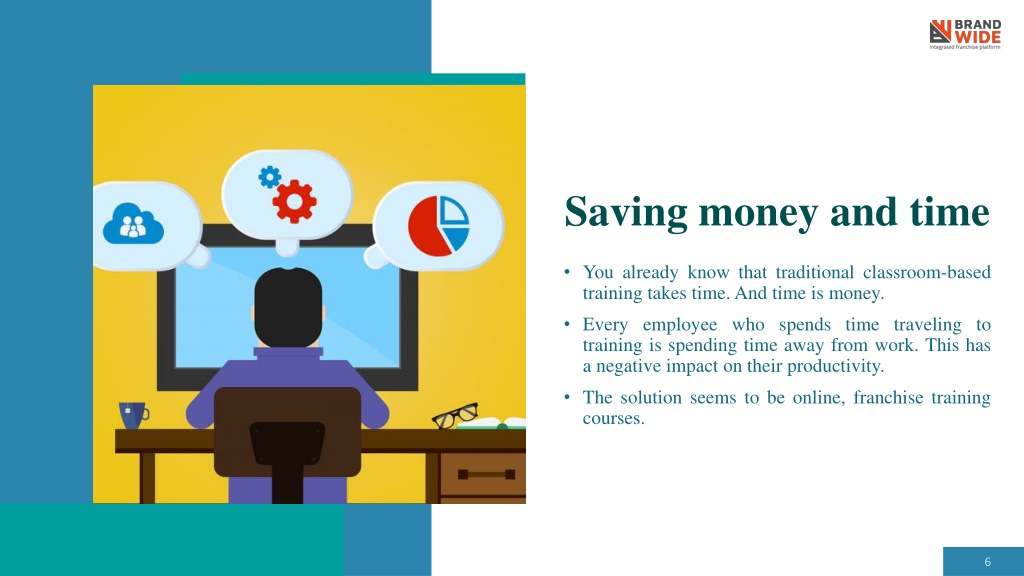 BRAND WIDE
Integrated franchise platform

Saving money and time

• You already know that traditional classroom-based training takes time. And time is money.

• Every employee who spends time traveling to training is spending time away from work. This has a negative impact on their productivity.

• The solution seems to be online, franchise training courses.

6